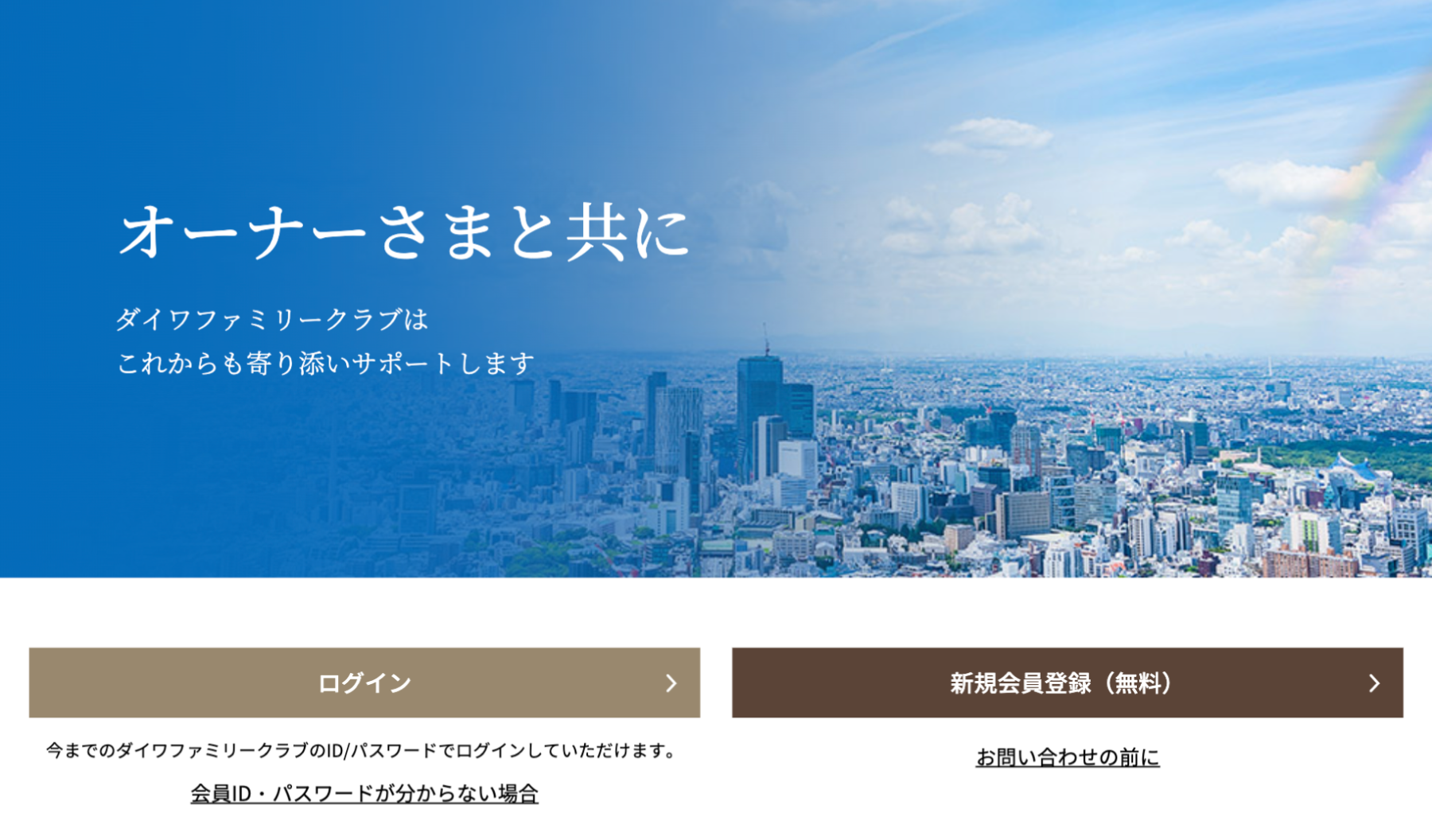 オーナーさまと共に

ダイワファミリークラブは
これからも寄り添いサポートします

ログイン

今までのダイワファミリークラブのID/パスワードでログインしていただけます。

会員ID・パスワードが分からない場合

新規会員登録（無料）

お問い合わせの前に